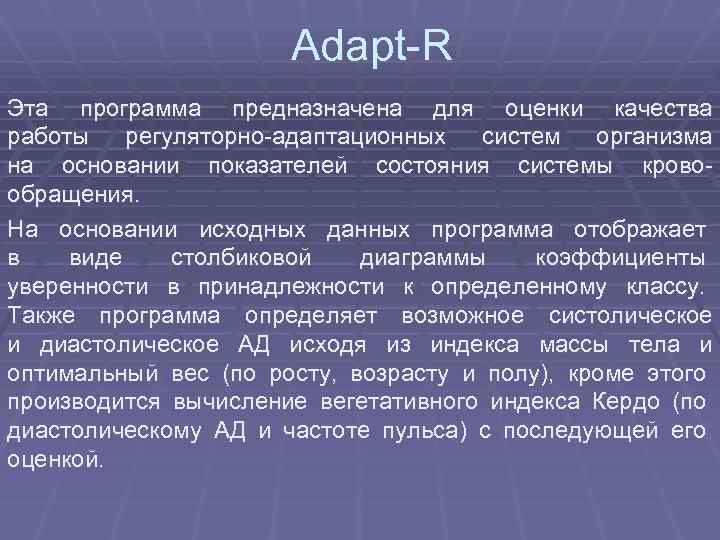 Adapt-R

Эта программа предназначена для оценки качества работы регуляторно-адаптационных систем организма на основании показателей состояния системы кровообращения.

На основании исходных данных программа отображает в виде столбиковой диаграммы коэффициенты уверенности в принадлежности к определенному классу. Также программа определяет возможное систолическое и диастолическое АД исходя из индекса массы тела и оптимальный вес (по росту, возрасту и полу), кроме этого производится вычисление вегетативного индекса Кердо (по диастолическому АД и частоте пульса) с последующей его оценкой.